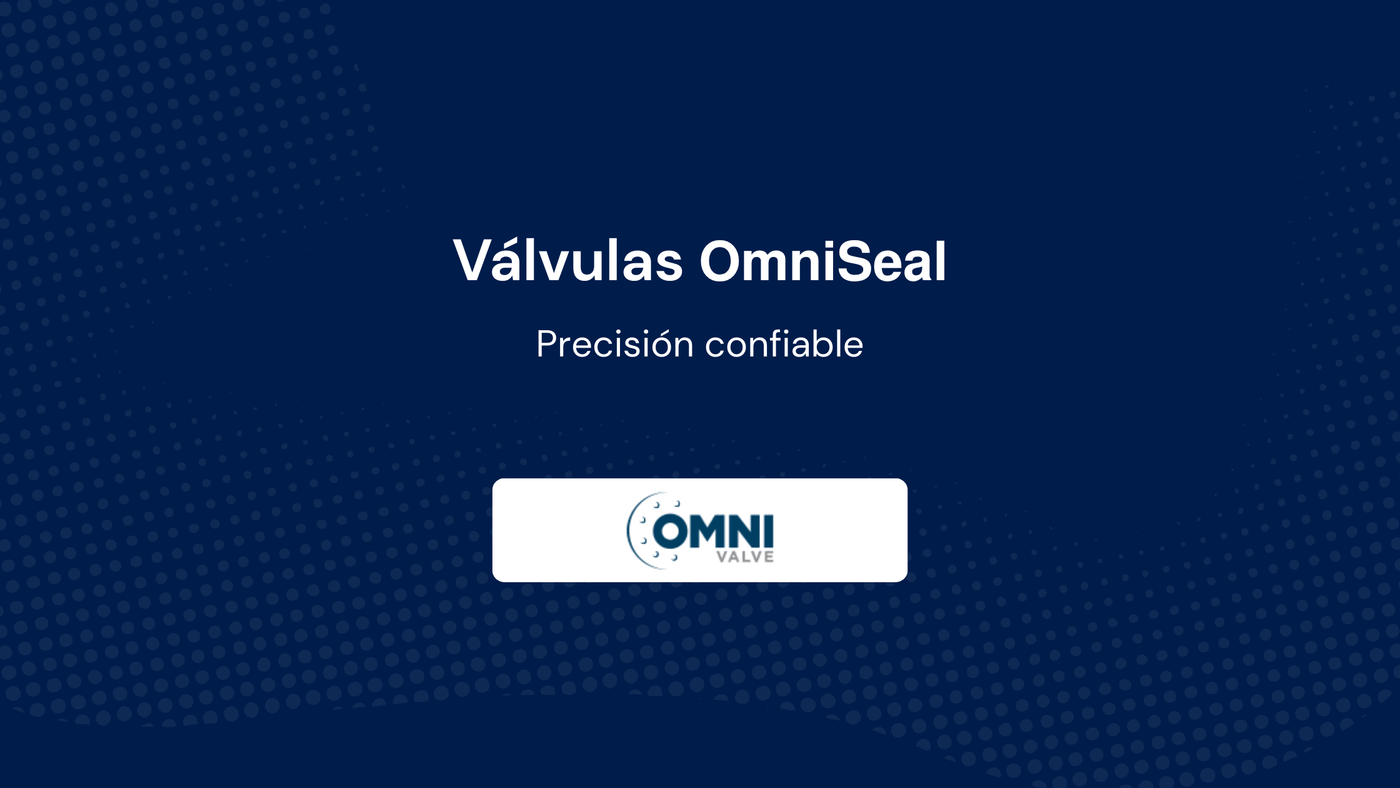 Válvulas OmniSeal

Precisión confiable

OMNI
VALVE